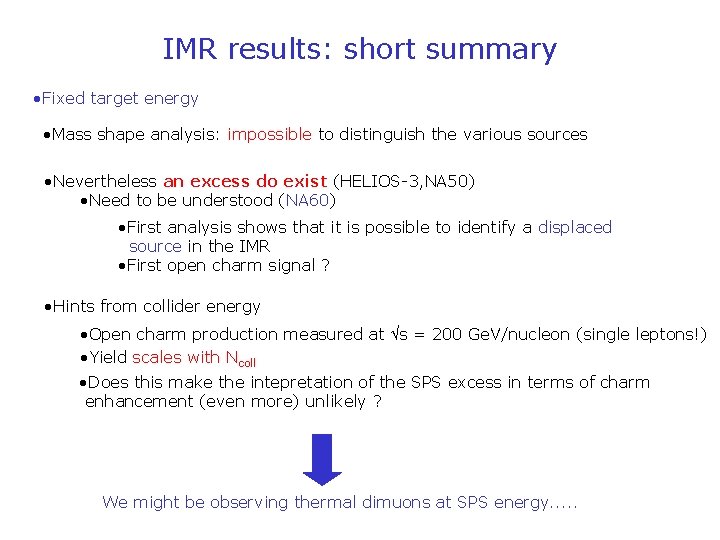 IMR results: short summary

•Fixed target energy

•Mass shape analysis: impossible to distinguish the various sources

•Nevertheless an excess do exist (HELIOS-3,NA50)

•Need to be understood (NA60)

•First analysis shows that it is possible to identify a displaced source in the IMR

•First open charm signal ?

•Hints from collider energy

•Open charm production measured at $\sqrt{s}$ = 200 GeV/nucleon (single leptons!)

•Yield scales with $N_{coll}$

•Does this make the intepretation of the SPS excess in terms of charm enhancement (even more) unlikely ?

We might be observing thermal dimuons at SPS energy.....